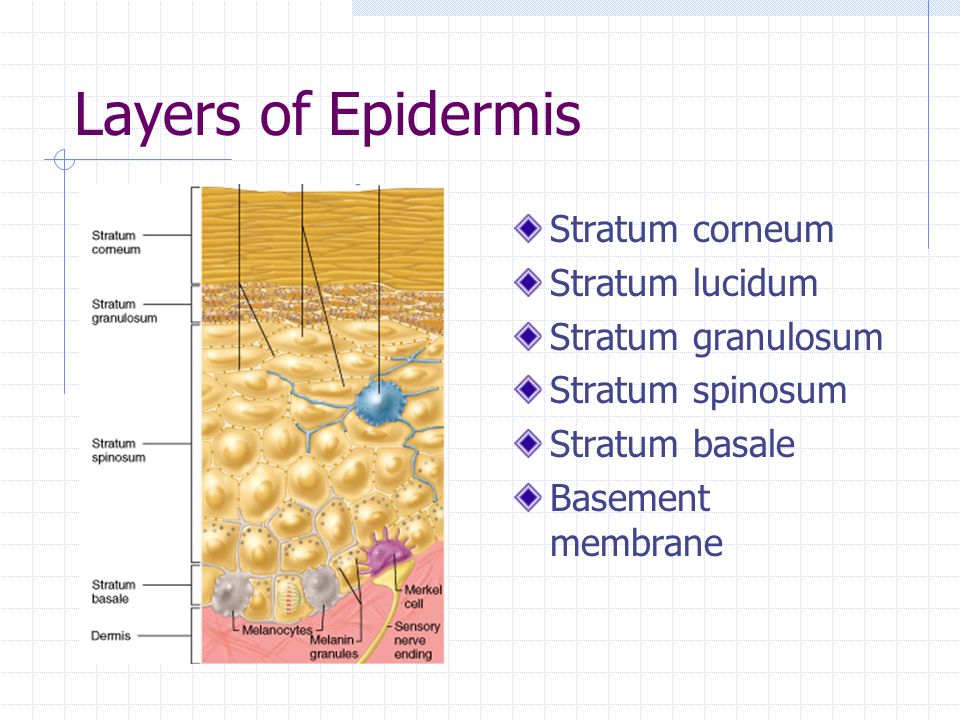 Layers of Epidermis

Stratum corneum

Stratum granulosum

Stratum spinosum

Stratum basale

Dermis

Melanocytes

Melanin granules

Merkel cell

Sensory nerve ending

Stratum corneum
Stratum lucidum
Stratum granulosum
Stratum spinosum
Stratum basale
Basement membrane